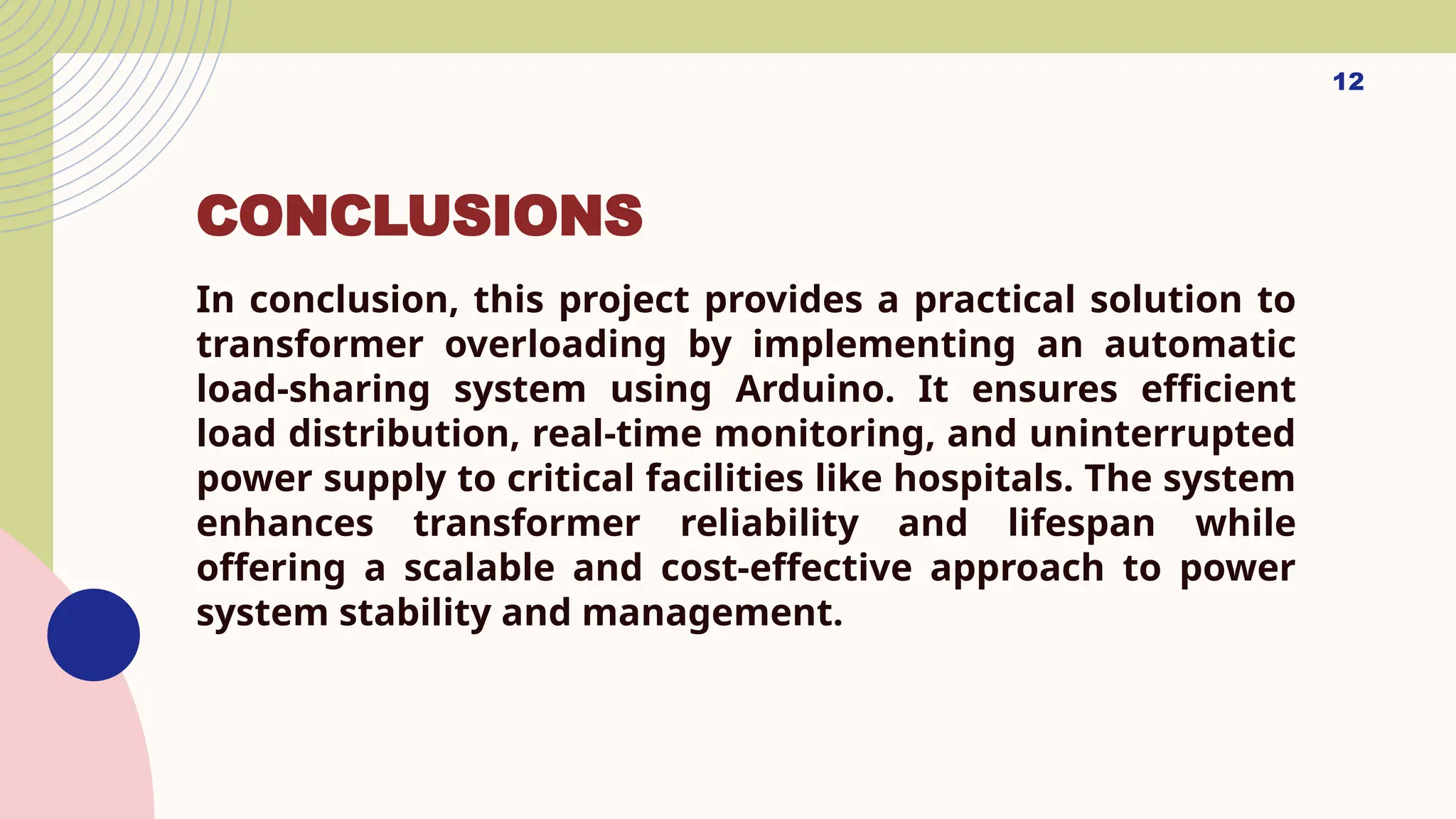 12

CONCLUSIONS

In conclusion, this project provides a practical solution to transformer overloading by implementing an automatic load-sharing system using Arduino. It ensures efficient load distribution, real-time monitoring, and uninterrupted power supply to critical facilities like hospitals. The system enhances transformer reliability and lifespan while offering a scalable and cost-effective approach to power system stability and management.